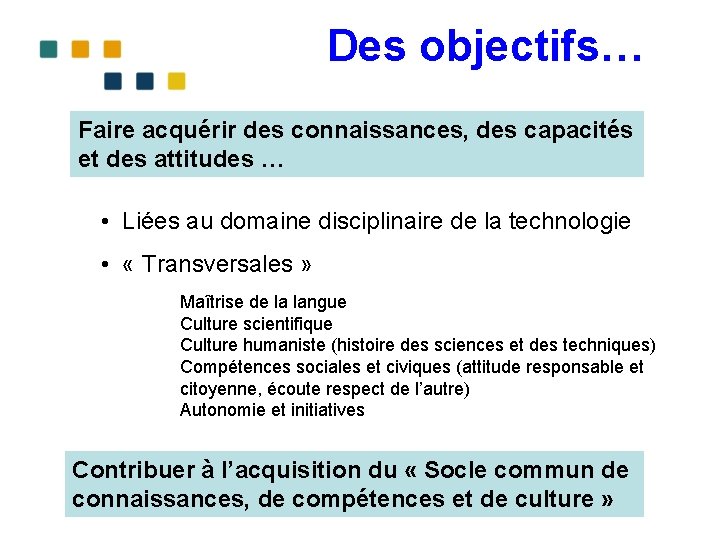 Des objectifs…

Faire acquérir des connaissances, des capacités et des attitudes …

• Liées au domaine disciplinaire de la technologie
• « Transversales »

Maîtrise de la langue
Culture scientifique
Culture humaniste (histoire des sciences et des techniques)
Compétences sociales et civiques (attitude responsable et citoyenne, écoute respect de l'autre)
Autonomie et initiatives

Contribuer à l'acquisition du « Socle commun de connaissances, de compétences et de culture »